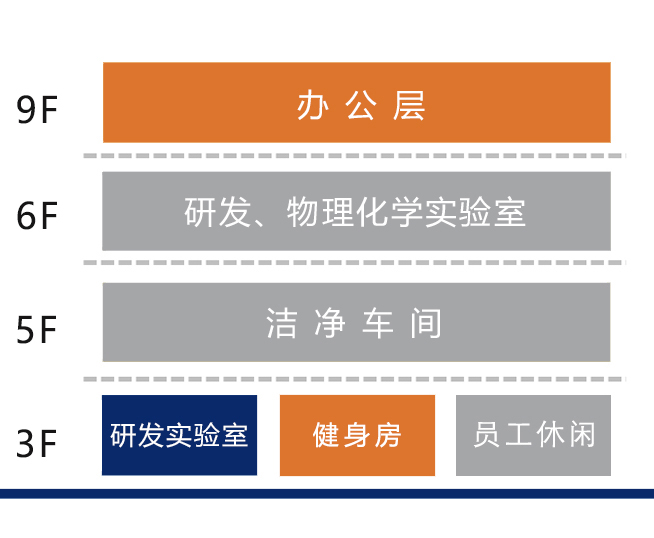 9F
办 公 层

6F
研发、物理化学实验室

5F
洁 净 车 间

3F
研发实验室
健身房
员工休闲